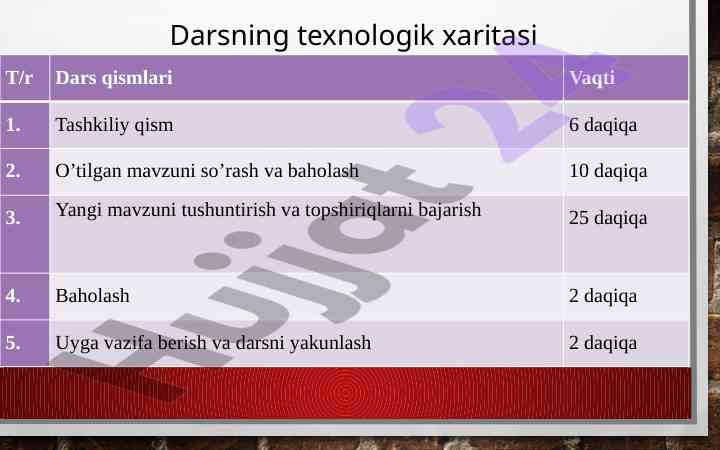 Darsning texnologik xaritasi

| T/r | Dars qismlari | Vaqti |
|---|---|---|
| 1. | Tashkiliy qism | 6 daqiqa |
| 2. | O’tilgan mavzuni so’rash va baholash | 10 daqiqa |
| 3. | Yangi mavzuni tushuntirish va topshiriqlarni bajarish | 25 daqiqa |
| 4. | Baholash | 2 daqiqa |
| 5. | Uyga vazifa berish va darsni yakunlash | 2 daqiqa |

Hujjat 24